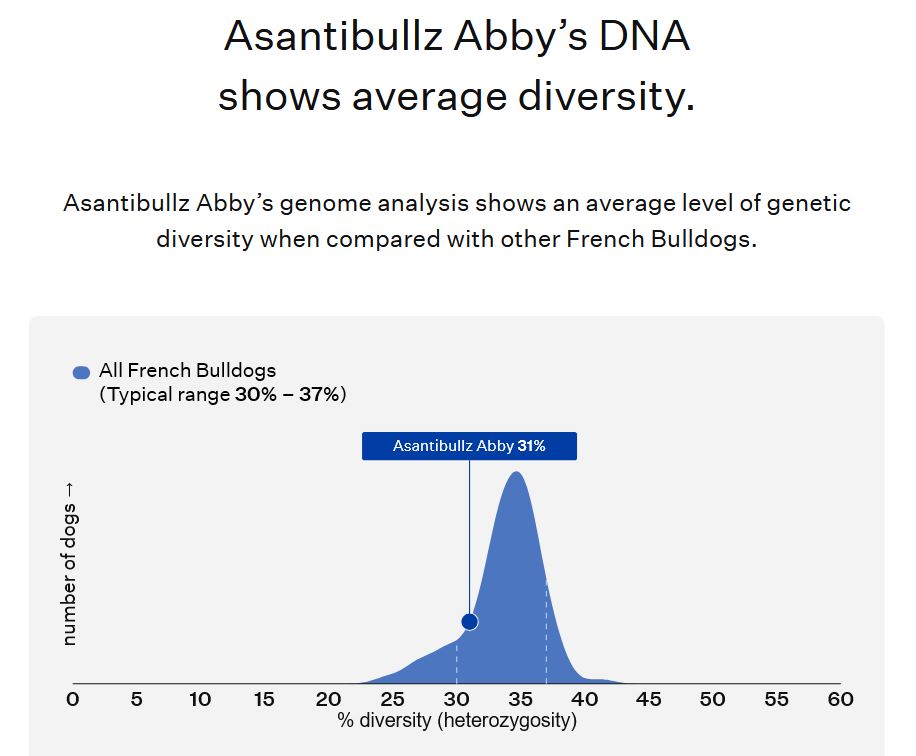 Asantibullz Abby's DNA shows average diversity.

Asantibullz Abby's genome analysis shows an average level of genetic diversity when compared with other French Bulldogs.

All French Bulldogs
(Typical range 30% – 37%)

Asantibullz Abby 31%

number of dogs →

0 5 10 15 20 25 30 35 40 45 50 55 60
% diversity (heterozygosity)